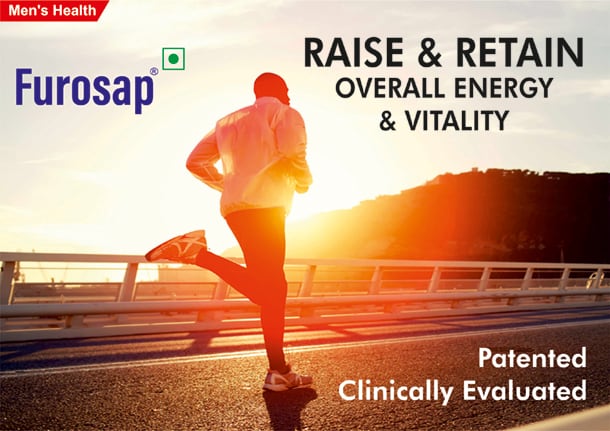 Men's Health

Furosap®

RAISE & RETAIN
OVERALL ENERGY
& VITALITY

Patented
Clinically Evaluated